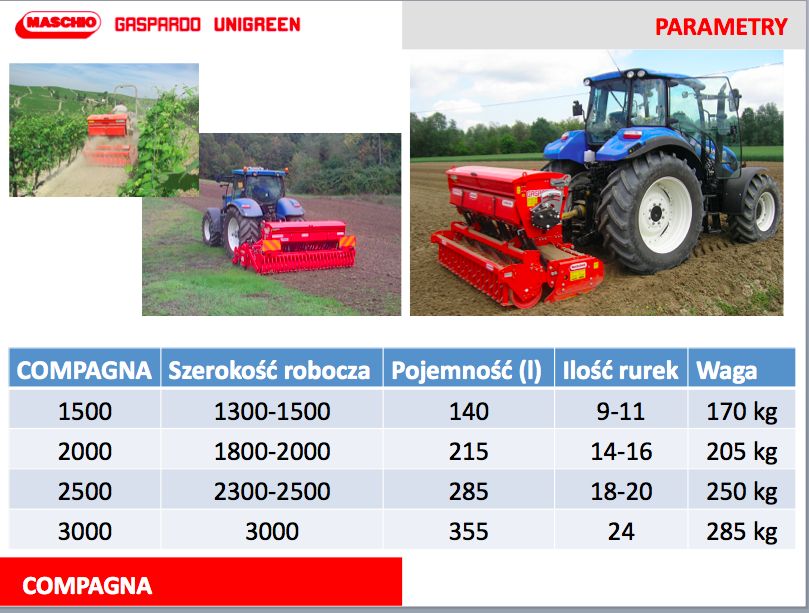 MASCHIO GASPARDO UNIGREEN

PARAMETRY

| COMPAGNA | Szerokość robocza | Pojemność (l) | Ilość rurek | Waga |
|---|---|---|---|---|
| 1500 | 1300-1500 | 140 | 9-11 | 170 kg |
| 2000 | 1800-2000 | 215 | 14-16 | 205 kg |
| 2500 | 2300-2500 | 285 | 18-20 | 250 kg |
| 3000 | 3000 | 355 | 24 | 285 kg |

COMPAGNA